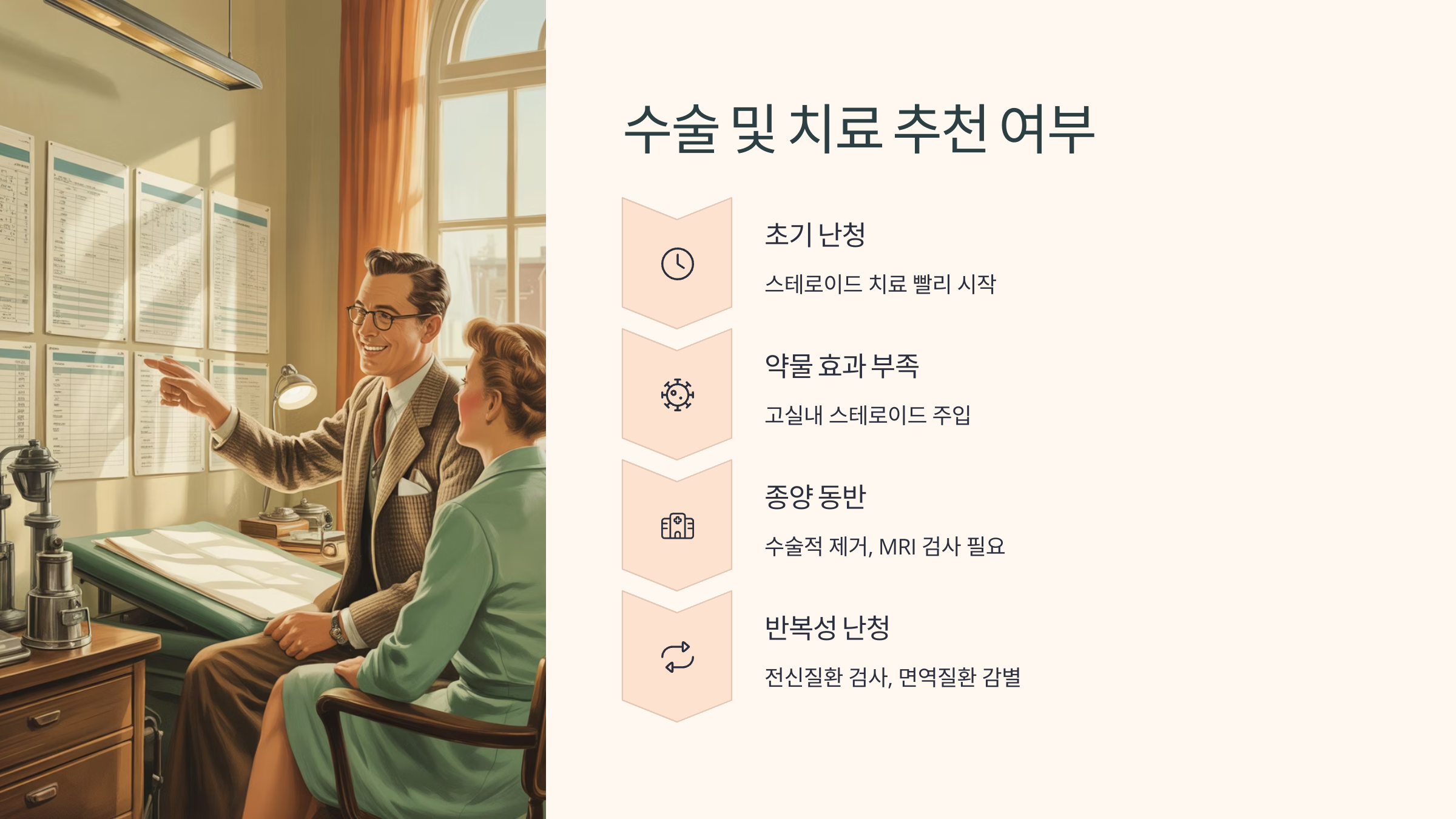 수술 및 치료 추천 여부

초기 난청

스테로이드 치료 빨리 시작

약물 효과 부족

고실내 스테로이드 주입

종양 동반

수술적 제거, MRI 검사 필요

반복성 난청

전신질환 검사, 면역질환 감별